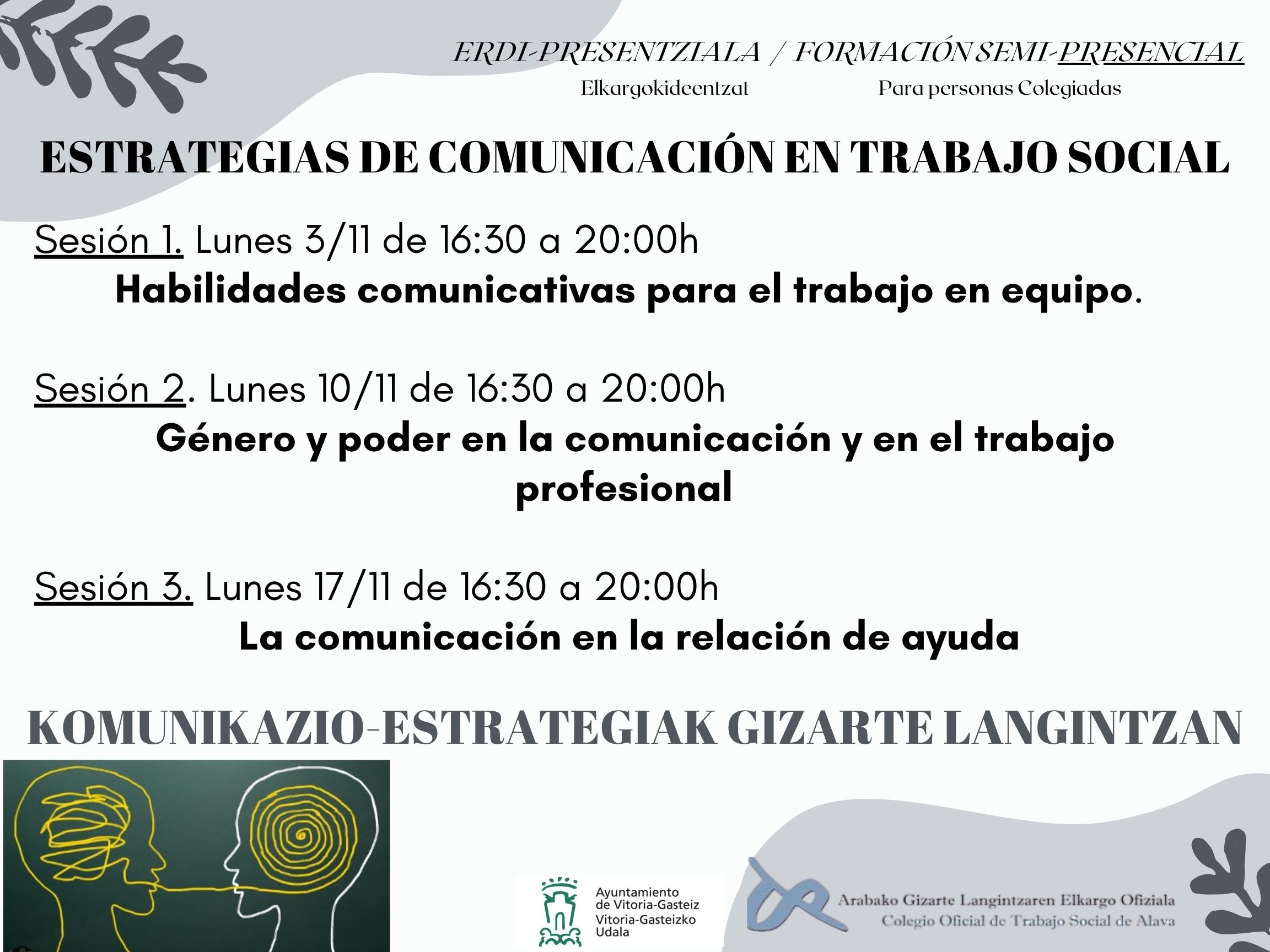 ERDI-PRESENTZIALA / FORMACIÓN SEMI-PRESENCIAL

Elkargokideentzat Para personas Colegiadas

ESTRATEGIAS DE COMUNICACIÓN EN TRABAJO SOCIAL

Sesión 1. Lunes 3/11 de 16:30 a 20:00h

Habilidades comunicativas para el trabajo en equipo.

Sesión 2. Lunes 10/11 de 16:30 a 20:00h

Género y poder en la comunicación y en el trabajo profesional

Sesión 3. Lunes 17/11 de 16:30 a 20:00h

La comunicación en la relación de ayuda

KOMUNIKAZIO-ESTRATEGIAK GIZARTE LANGINTZAN

Ayuntamiento de Vitoria-Gasteiz Vitoria-Gasteizko Udala

Arabako Gizarte Langintzaren Elkargo Ofiziala
Colegio Oficial de Trabajo Social de Alava